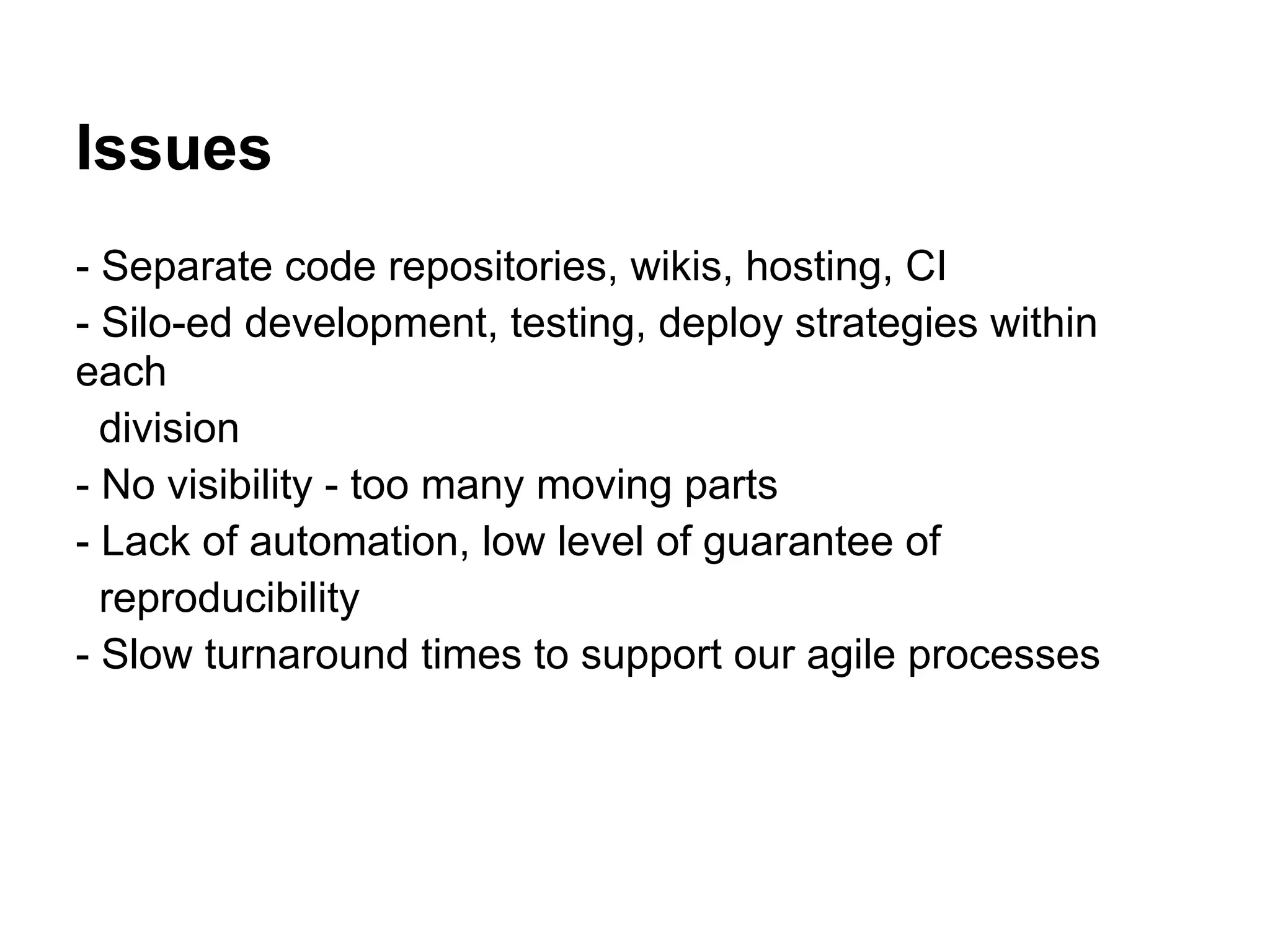 Issues

- Separate code repositories, wikis, hosting, CI
- Silo-ed development, testing, deploy strategies within each division
- No visibility - too many moving parts
- Lack of automation, low level of guarantee of reproducibility
- Slow turnaround times to support our agile processes